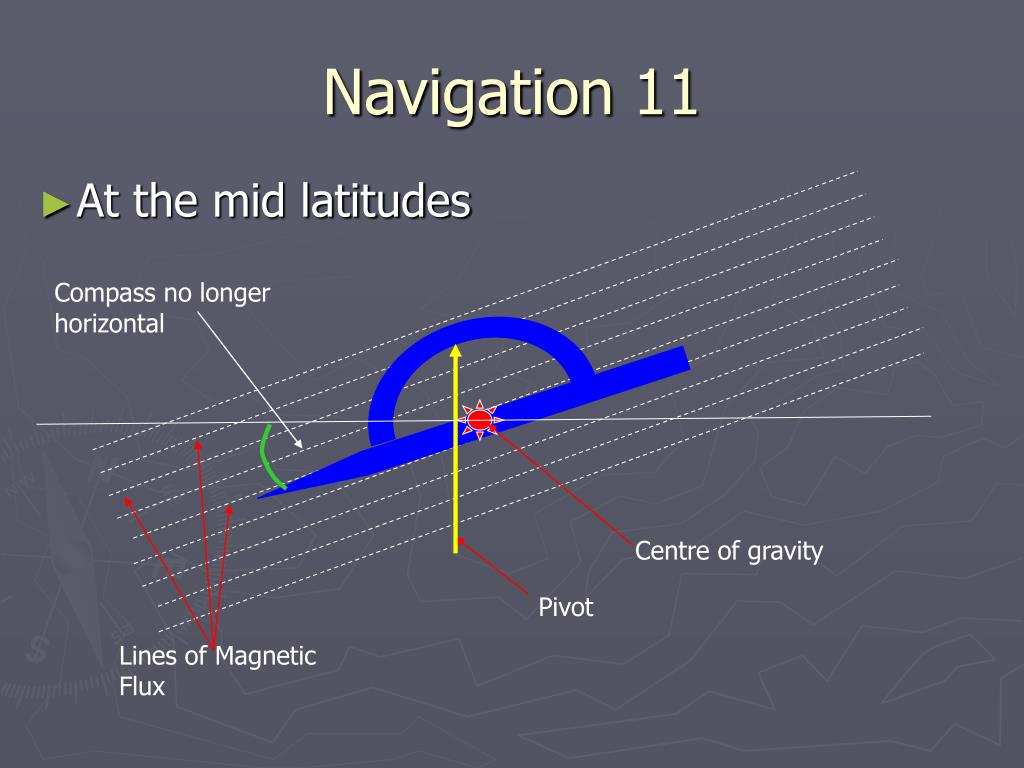 Navigation 11

►At the mid latitudes

Compass no longer horizontal

Centre of gravity

Pivot

Lines of Magnetic Flux